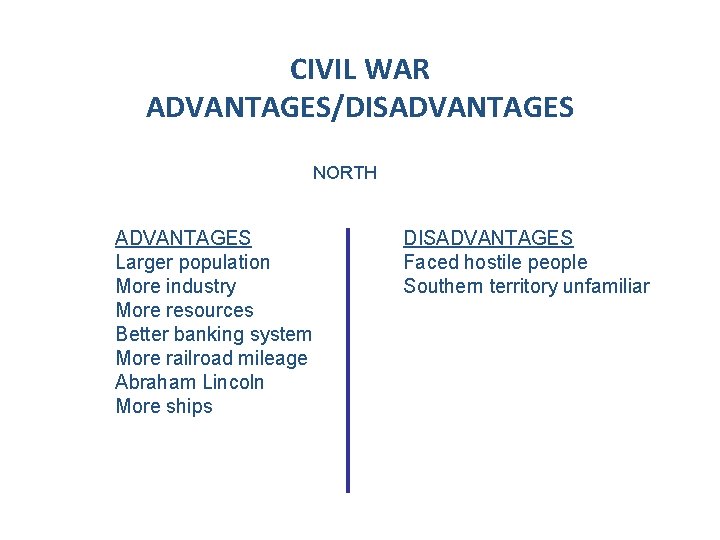 CIVIL WAR
ADVANTAGES/DISADVANTAGES

NORTH

ADVANTAGES
Larger population
More industry
More resources
Better banking system
More railroad mileage
Abraham Lincoln
More ships

DISADVANTAGES
Faced hostile people
Southern territory unfamiliar